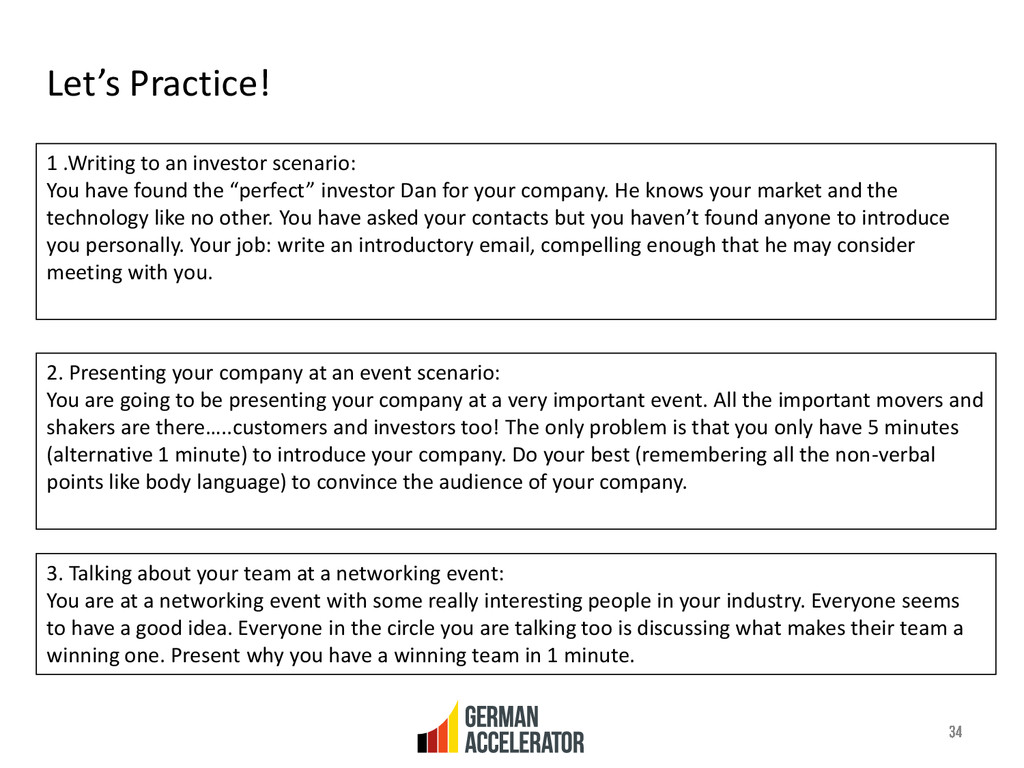 Let’s Practice!

1 .Writing to an investor scenario:
You have found the “perfect” investor Dan for your company. He knows your market and the technology like no other. You have asked your contacts but you haven’t found anyone to introduce you personally. Your job: write an introductory email, compelling enough that he may consider meeting with you.

2. Presenting your company at an event scenario:
You are going to be presenting your company at a very important event. All the important movers and shakers are there…..customers and investors too! The only problem is that you only have 5 minutes (alternative 1 minute) to introduce your company. Do your best (remembering all the non-verbal points like body language) to convince the audience of your company.

3. Talking about your team at a networking event:
You are at a networking event with some really interesting people in your industry. Everyone seems to have a good idea. Everyone in the circle you are talking too is discussing what makes their team a winning one. Present why you have a winning team in 1 minute.

GERMAN ACCELERATOR

34